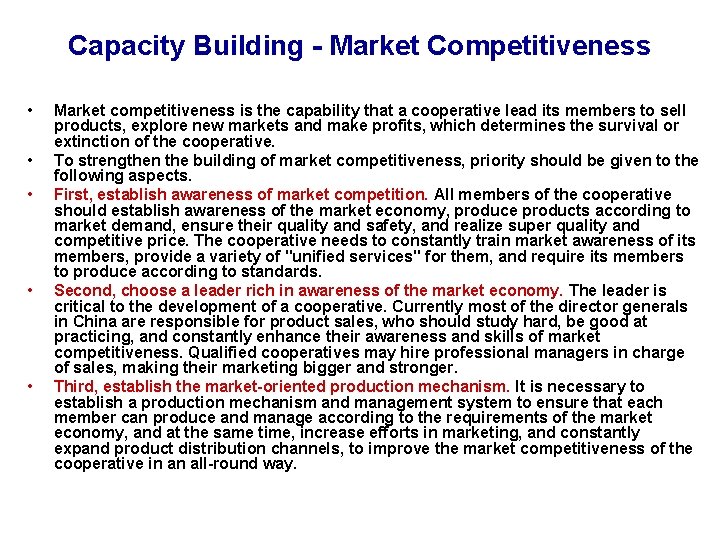 Capacity Building - Market Competitiveness

• Market competitiveness is the capability that a cooperative lead its members to sell products, explore new markets and make profits, which determines the survival or extinction of the cooperative.
• To strengthen the building of market competitiveness, priority should be given to the following aspects.
• First, establish awareness of market competition. All members of the cooperative should establish awareness of the market economy, produce products according to market demand, ensure their quality and safety, and realize super quality and competitive price. The cooperative needs to constantly train market awareness of its members, provide a variety of "unified services" for them, and require its members to produce according to standards.
• Second, choose a leader rich in awareness of the market economy. The leader is critical to the development of a cooperative. Currently most of the director generals in China are responsible for product sales, who should study hard, be good at practicing, and constantly enhance their awareness and skills of market competitiveness. Qualified cooperatives may hire professional managers in charge of sales, making their marketing bigger and stronger.
• Third, establish the market-oriented production mechanism. It is necessary to establish a production mechanism and management system to ensure that each member can produce and manage according to the requirements of the market economy, and at the same time, increase efforts in marketing, and constantly expand product distribution channels, to improve the market competitiveness of the cooperative in an all-round way.